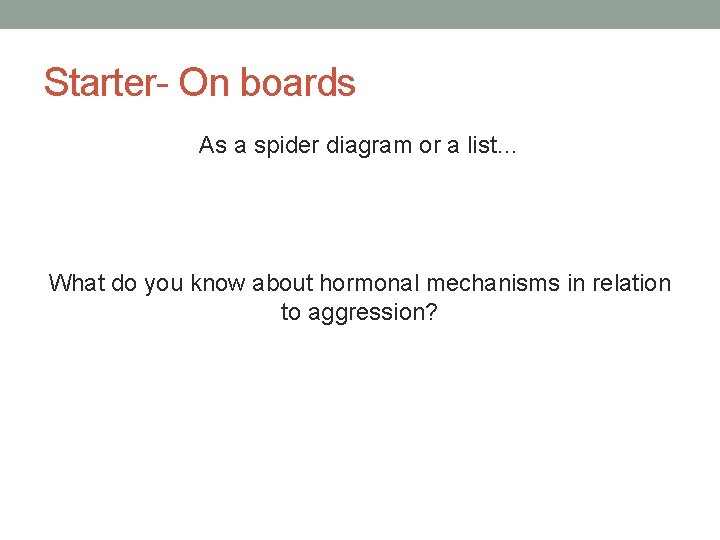 Starter- On boards

As a spider diagram or a list…

What do you know about hormonal mechanisms in relation to aggression?